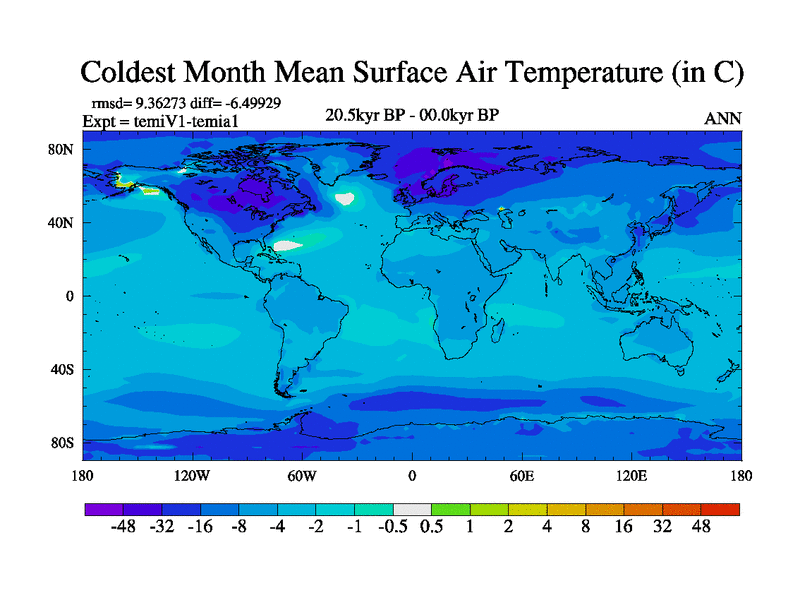 Coldest Month Mean Surface Air Temperature (in C)

rmsd= 9.36273 diff= -6.49929
Expt = temiV1-temia1

20.5kyr BP - 00.0kyr BP

ANN

80N
40N
0
40S
80S

180
120W
60W
0
60E
120E
180

-48 -32 -16 -8 -4 -2 -1 -0.5 0.5 1 2 4 8 16 32 48